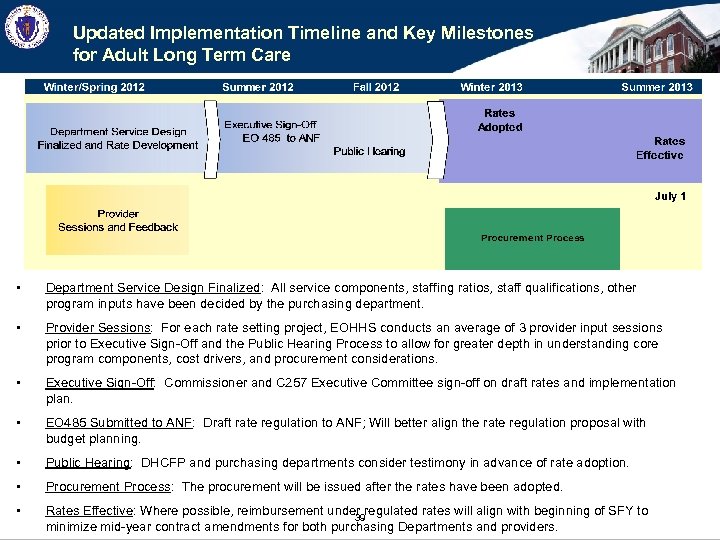 Updated Implementation Timeline and Key Milestones for Adult Long Term Care

Winter/Spring 2012 Summer 2012 Fall 2012 Winter 2013 Summer 2013

Department Service Design Finalized and Rate Development

Executive Sign-Off EO 485 to ANF

Public Hearing

Rates Adopted

Rates Effective

July 1

Provider Sessions and Feedback

Procurement Process

• Department Service Design Finalized: All service components, staffing ratios, staff qualifications, other program inputs have been decided by the purchasing department.

• Provider Sessions: For each rate setting project, EOHHS conducts an average of 3 provider input sessions prior to Executive Sign-Off and the Public Hearing Process to allow for greater depth in understanding core program components, cost drivers, and procurement considerations.

• Executive Sign-Off: Commissioner and C257 Executive Committee sign-off on draft rates and implementation plan.

• EO485 Submitted to ANF: Draft rate regulation to ANF; Will better align the rate regulation proposal with budget planning.

• Public Hearing: DHCFP and purchasing departments consider testimony in advance of rate adoption.

• Procurement Process: The procurement will be issued after the rates have been adopted.

• Rates Effective: Where possible, reimbursement under regulated rates will align with beginning of SFY to minimize mid-year contract amendments for both purchasing Departments and providers.

39